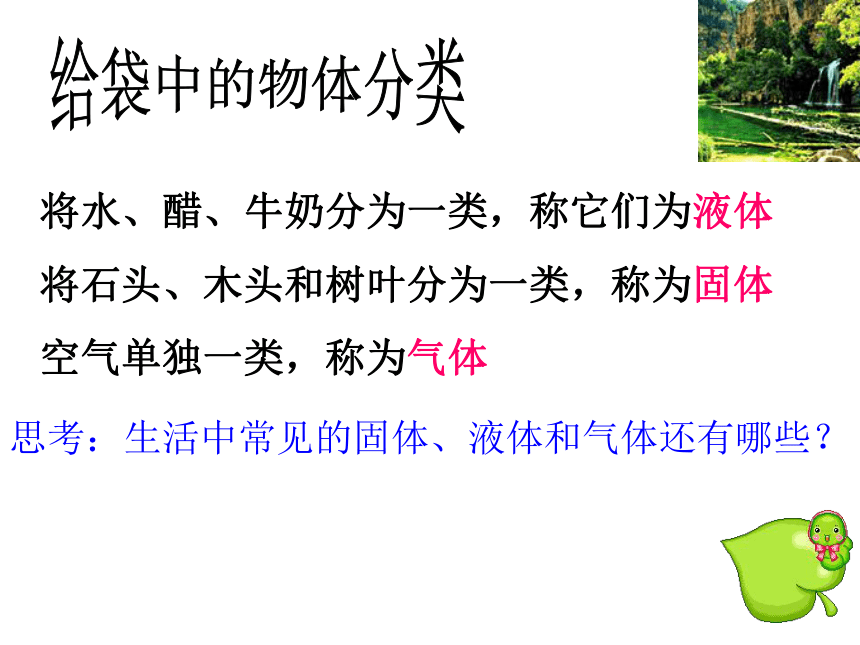 给袋中的物体分类

将水、醋、牛奶分为一类，称它们为液体

将石头、木头和树叶分为一类，称为固体

空气单独一类，称为气体

思考：生活中常见的固体、液体和气体还有哪些？